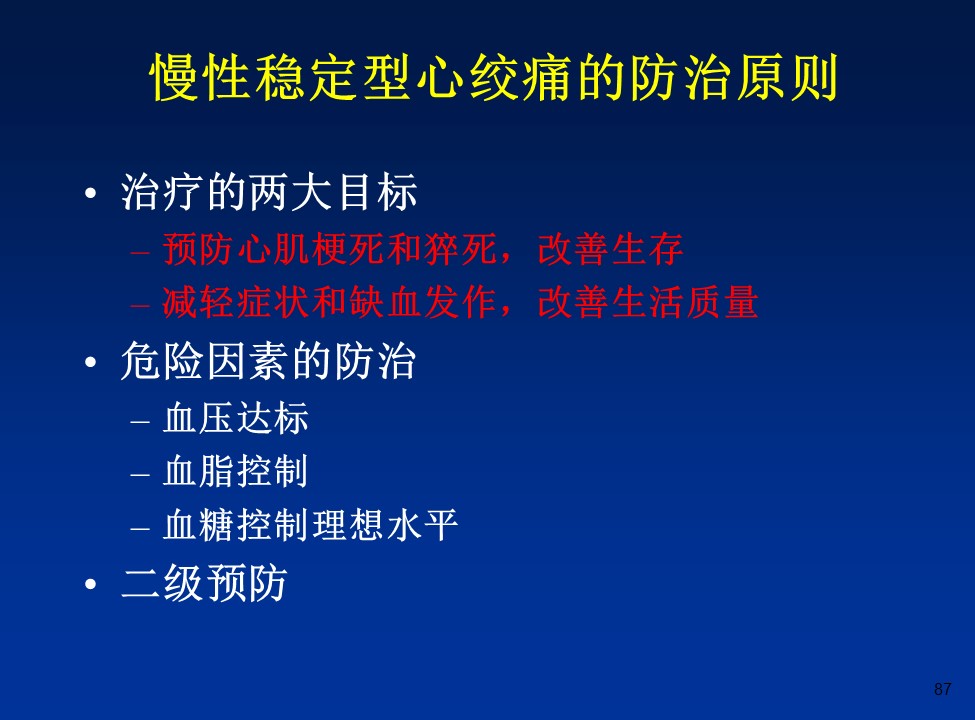 慢性稳定型心绞痛的防治原则

• 治疗的两大目标
– 预防心肌梗死和猝死，改善生存
– 减轻症状和缺血发作，改善生活质量

• 危险因素的防治
– 血压达标
– 血脂控制
– 血糖控制理想水平

• 二级预防

87